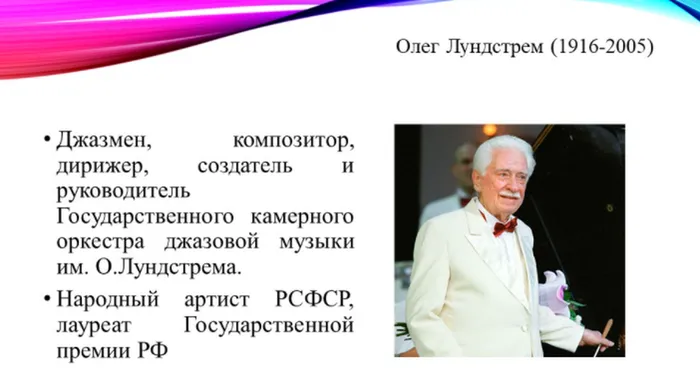 Олег Лундстрем (1916-2005)

• Джазмен, композитор, дирижер, создатель и руководитель Государственного камерного оркестра джазовой музыки им. О.Лундстрема.

• Народный артист РСФСР, лауреат Государственной премии РФ